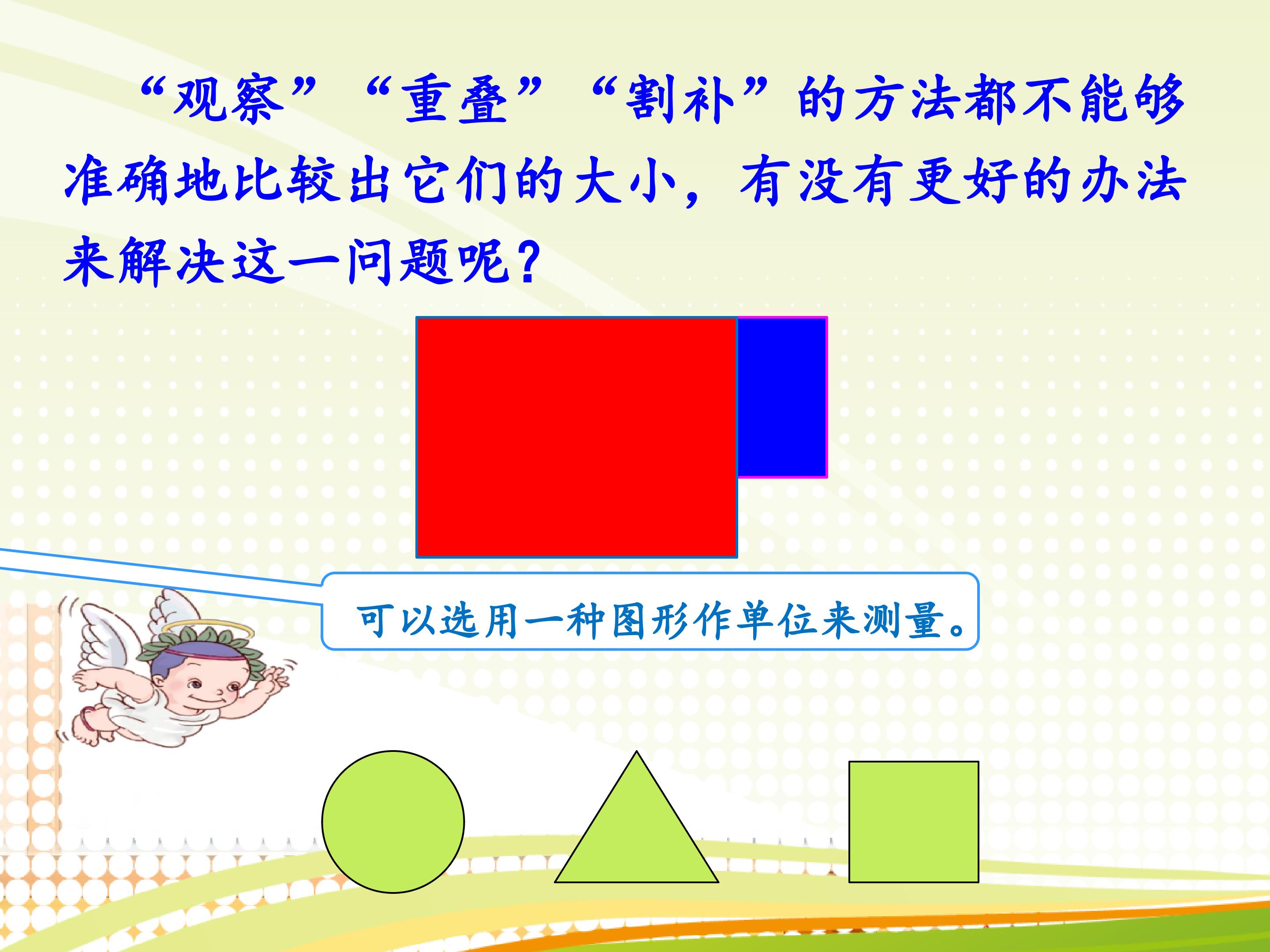 “观察”“重叠”“割补”的方法都不能够准确地比较出它们的大小，有没有更好的办法来解决这一问题呢？

可以选用一种图形作单位来测量。